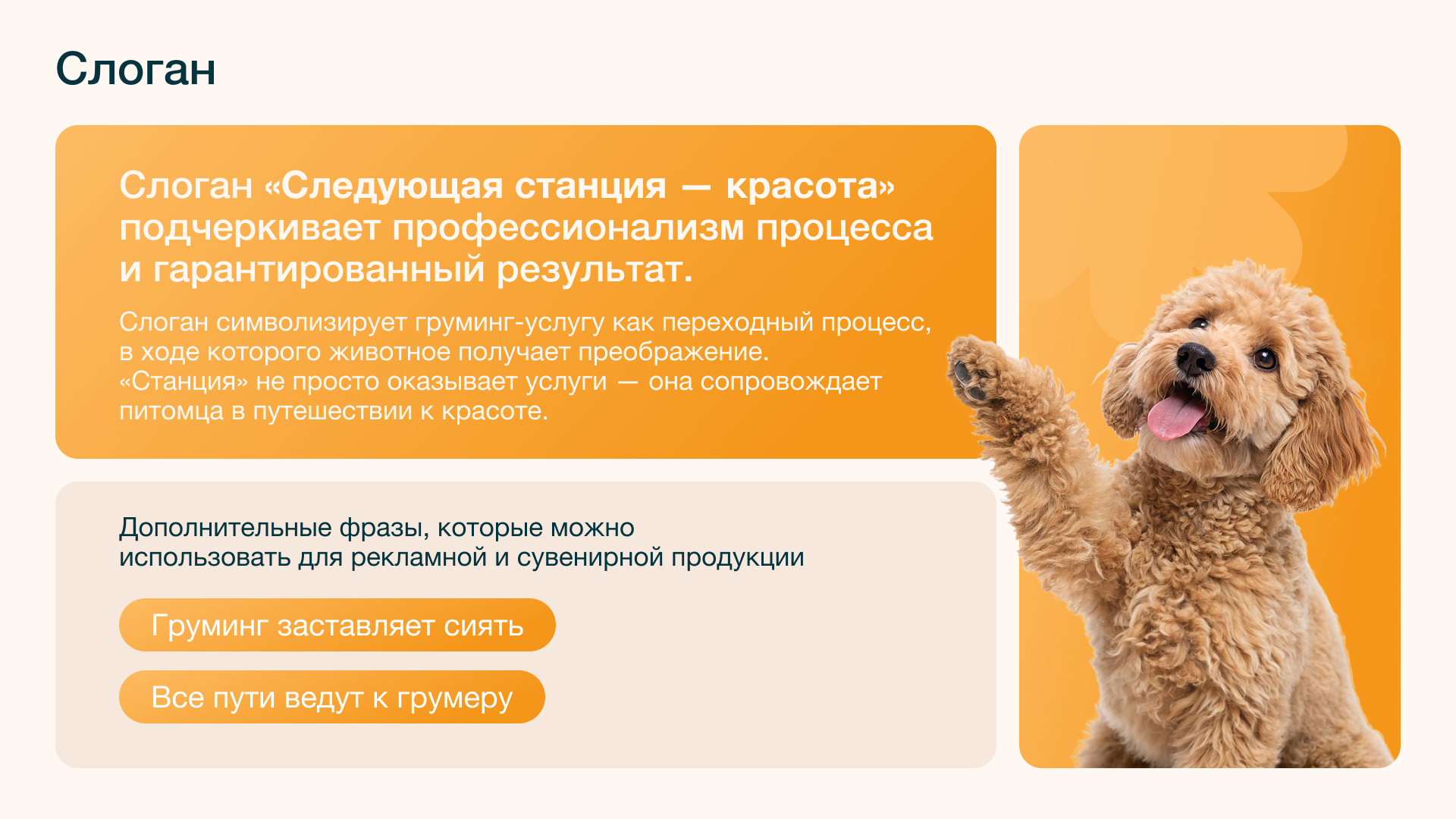 Слоган

Слоган «Следующая станция — красота» подчеркивает профессионализм процесса и гарантированный результат.

Слоган символизирует груминг-услугу как переходный процесс, в ходе которого животное получает преображение. «Станция» не просто оказывает услуги — она сопровождает питомца в путешествии к красоте.

Дополнительные фразы, которые можно использовать для рекламной и сувенирной продукции

Груминг заставляет сиять

Все пути ведут к грумеру